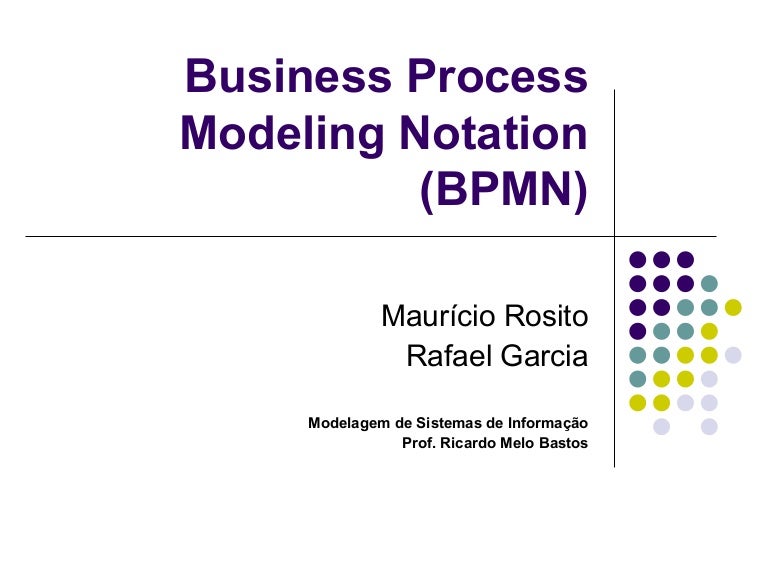 Business Process Modeling Notation (BPMN)

Maurício Rosito
Rafael Garcia

Modelagem de Sistemas de Informação
Prof. Ricardo Melo Bastos